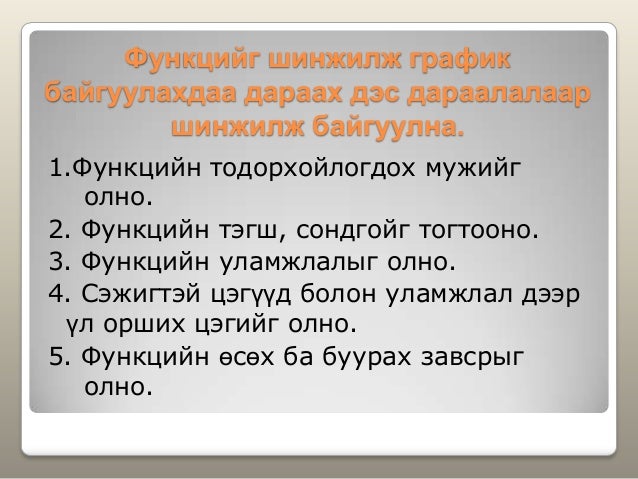 Функцийг шинжилж график байгуулахдаа дараах дэс дараалалаар шинжилж байгуулна.

1.Функцийн тодорхойлогдох мужийг олно.

2. Функцийн тэгш, сондгойг тогтооно.

3. Функцийн уламжлалыг олно.

4. Сэжигтэй цэгүүд болон уламжлал дээр үл орших цэгийг олно.

5. Функцийн өсөх ба буурах завсрыг олно.